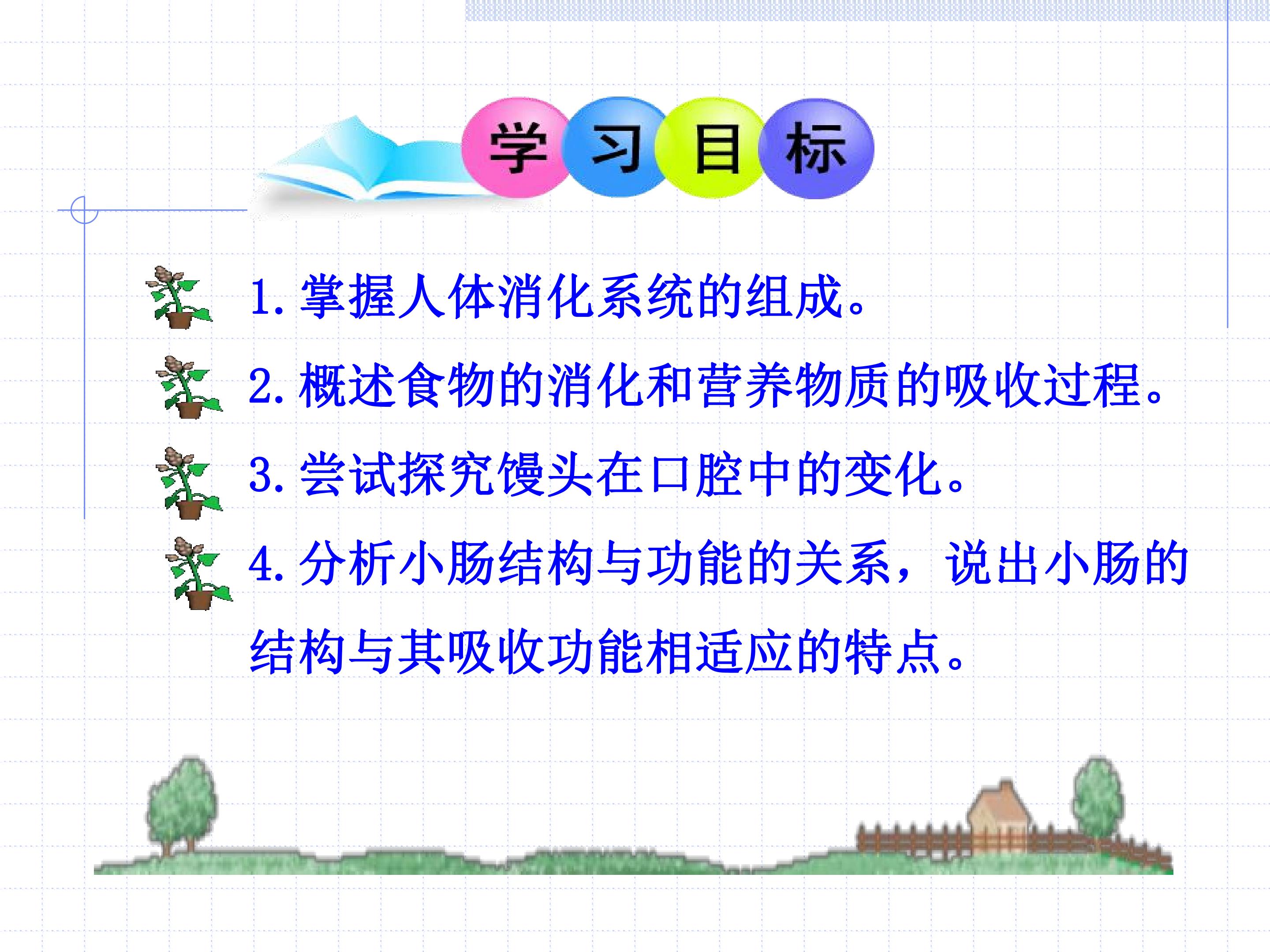 学习目标

1.掌握人体消化系统的组成。

2.概述食物的消化和营养物质的吸收过程。

3.尝试探究馒头在口腔中的变化。

4.分析小肠结构与功能的关系，说出小肠的结构与其吸收功能相适应的特点。